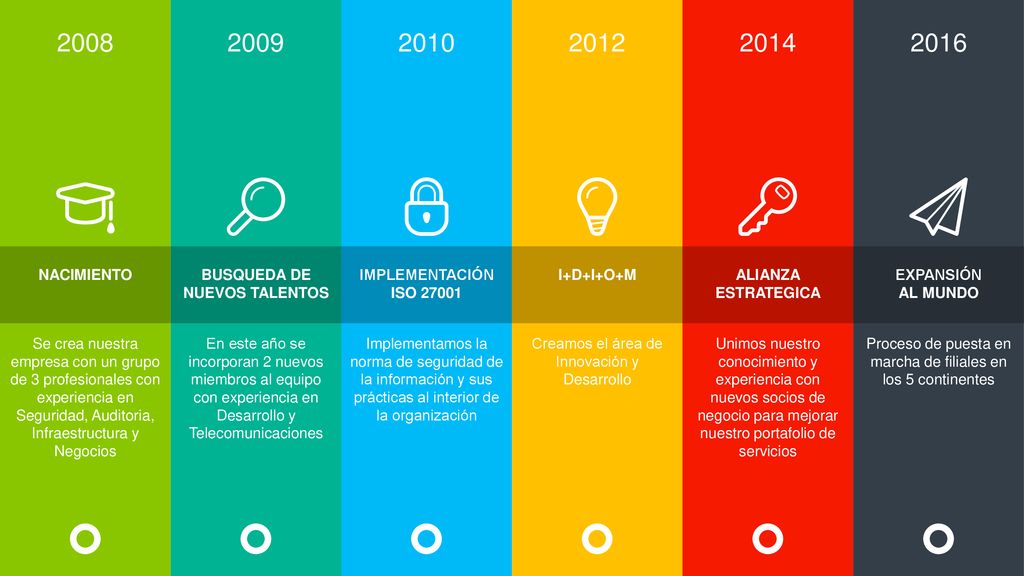 2008

NACIMIENTO

Se crea nuestra empresa con un grupo de 3 profesionales con experiencia en Seguridad, Auditoria, Infraestructura y Negocios

2009

BUSQUEDA DE NUEVOS TALENTOS

En este año se incorporan 2 nuevos miembros al equipo con experiencia en Desarrollo y Telecomunicaciones

2010

IMPLEMENTACIÓN ISO 27001

Implementamos la norma de seguridad de la información y sus prácticas al interior de la organización

2012

I+D+I+O+M

Creamos el área de Innovación y Desarrollo

2014

ALIANZA ESTRATEGICA

Unimos nuestro conocimiento y experiencia con nuevos socios de negocio para mejorar nuestro portafolio de servicios

2016

EXPANSIÓN AL MUNDO

Proceso de puesta en marcha de filiales en los 5 continentes